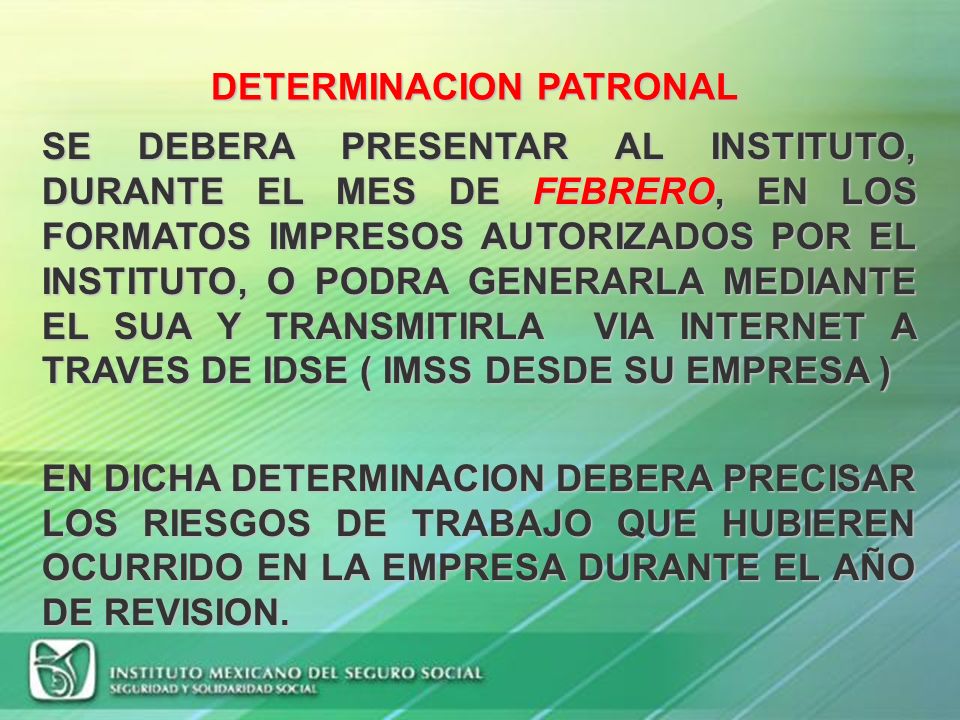 DETERMINACION PATRONAL

SE DEBERA PRESENTAR AL INSTITUTO, DURANTE EL MES DE FEBRERO, EN LOS FORMATOS IMPRESOS AUTORIZADOS POR EL INSTITUTO, O PODRA GENERARLA MEDIANTE EL SUA Y TRANSMITIRLA VIA INTERNET A TRAVES DE IDSE ( IMSS DESDE SU EMPRESA )

EN DICHA DETERMINACION DEBERA PRECISAR LOS RIESGOS DE TRABAJO QUE HUBIEREN OCURRIDO EN LA EMPRESA DURANTE EL AÑO DE REVISION.

INSTITUTO MEXICANO DEL SEGURO SOCIAL
SEGURIDAD Y SOLIDARIDAD SOCIAL